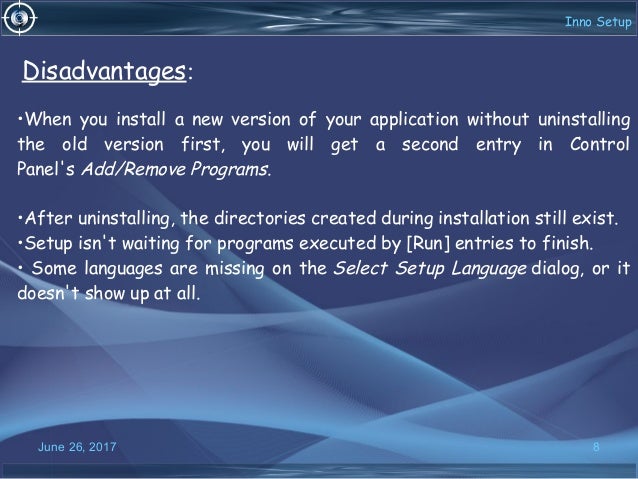 Inno Setup

Disadvantages:

•When you install a new version of your application without uninstalling the old version first, you will get a second entry in Control Panel's Add/Remove Programs.

•After uninstalling, the directories created during installation still exist.
•Setup isn't waiting for programs executed by [Run] entries to finish.
• Some languages are missing on the Select Setup Language dialog, or it doesn't show up at all.

June 26, 2017

8